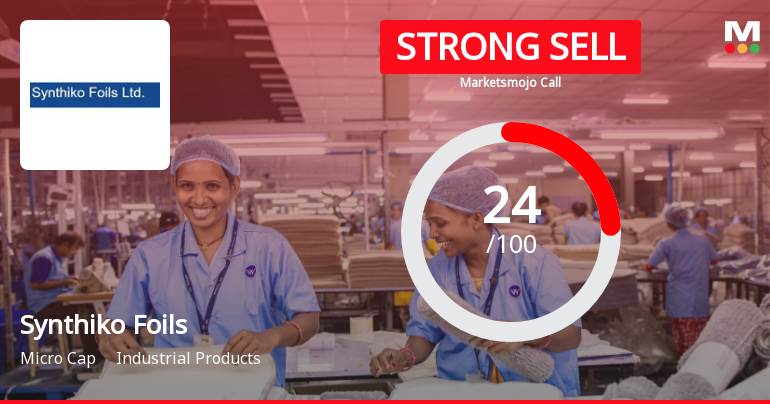 Synthiko Foils Ltd.

STRONG SELL
Marketsmojo Call

M

24
/100

Synthiko Foils
Micro Cap Industrial Products